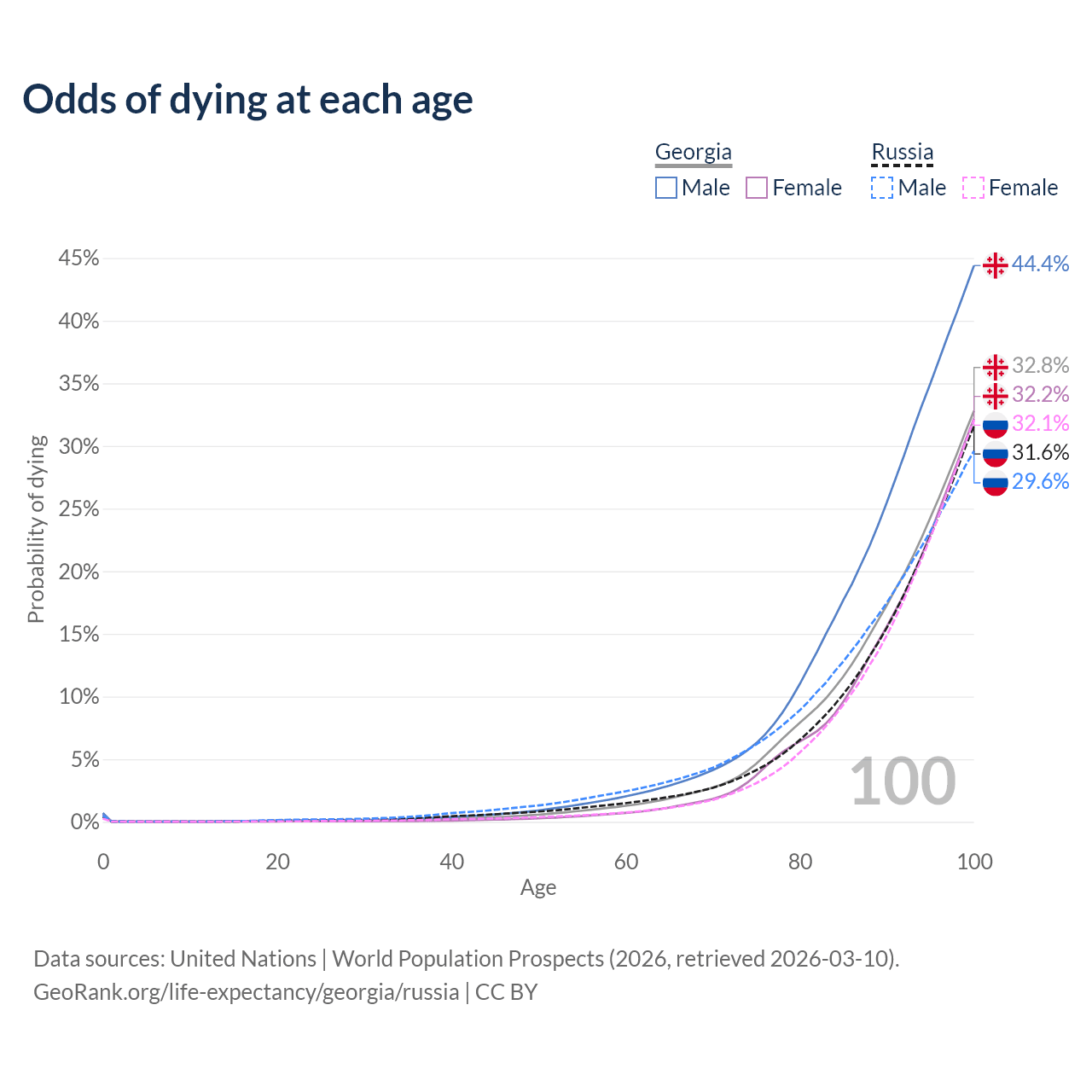 Odds of dying at each age

Georgia
Male Female

Russia
Male Female

45%
40%
35%
30%
25%
20%
15%
10%
5%
0%

Probability of dying

44.4%
32.8%
32.2%
32.1%
31.6%
29.6%

100

0
20
40
60
80
100
Age

Data sources: United Nations | World Population Prospects (2026, retrieved 2026-03-10).
GeoRank.org/life-expectancy/georgia/russia | CC BY